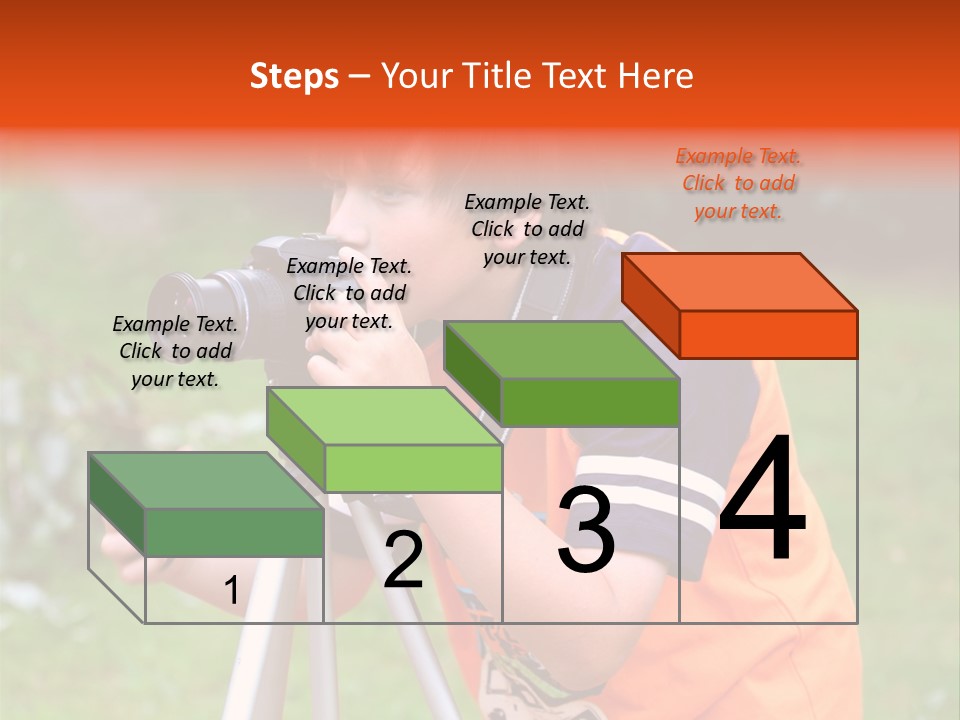 Steps – Your Title Text Here

Example Text. Click to add your text.

Example Text. Click to add your text.

Example Text. Click to add your text.

Example Text. Click to add your text.

1

2

3

4